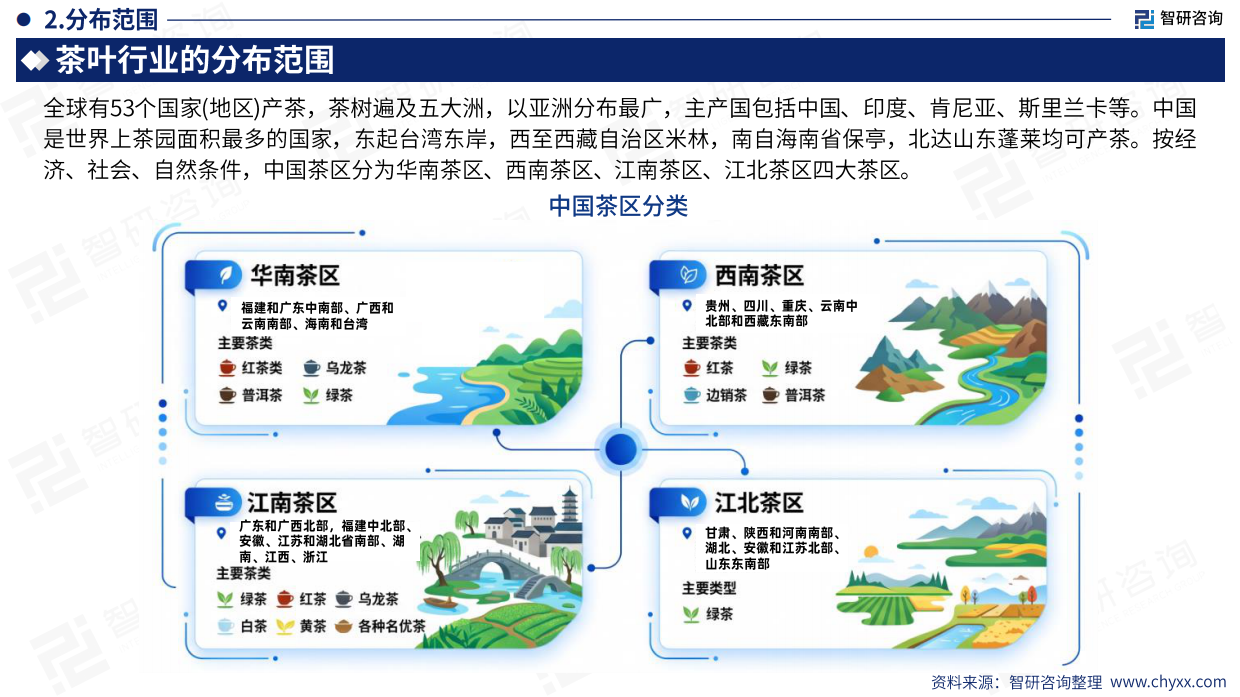 2.分布范围

智研咨询

茶叶行业的分布范围

全球有53个国家(地区)产茶，茶树遍及五大洲，以亚洲分布最广，主产国包括中国、印度、肯尼亚、斯里兰卡等。中国是世界上茶园面积最多的国家，东起台湾东岸，西至西藏自治区米林，南自海南省保亭，北达山东蓬莱均可产茶。按经济、社会、自然条件，中国茶区分为华南茶区、西南茶区、江南茶区、江北茶区四大茶区。

中国茶区分类

华南茶区

福建和广东中南部、广西和云南南部、海南和台湾

主要茶类

红茶类 乌龙茶

普洱茶 绿茶

西南茶区

贵州、四川、重庆、云南中北部和西藏东南部

主要茶类

红茶 绿茶

边销茶 普洱茶

江南茶区

广东和广西北部，福建中北部、安徽、江苏和湖北省南部、湖南、江西、浙江

主要茶类

绿茶 红茶 乌龙茶

白茶 黄茶 各种名优茶

江北茶区

甘肃、陕西和河南南部、湖北、安徽和江苏北部、山东东南部

主要类型

绿茶

资料来源：智研咨询整理 www.chyxx.com